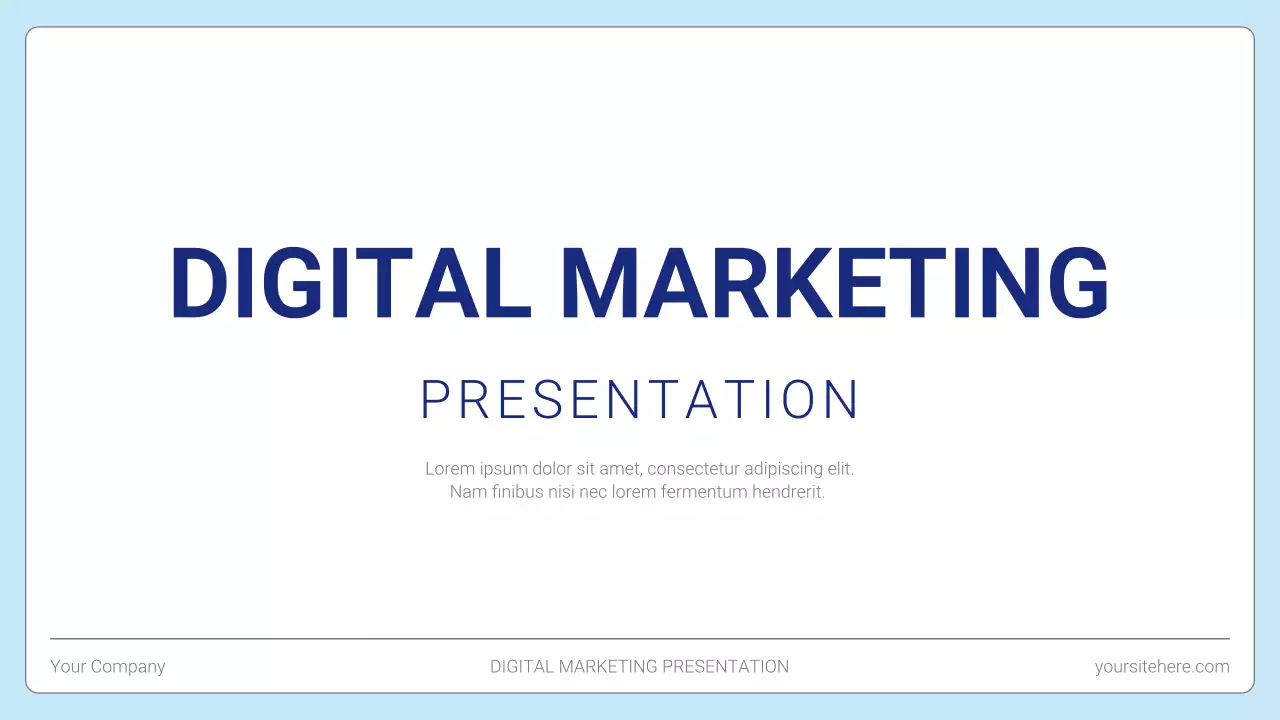 DIGITAL MARKETING

PRESENTATION

Lorem ipsum dolor sit amet, consectetur adipiscing elit. Nam finibus nisi nec lorem fermentum hendrerit.

Your Company DIGITAL MARKETING PRESENTATION yoursitehere.com